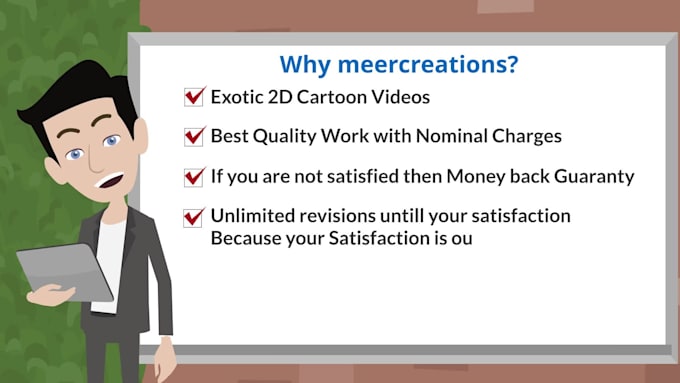 Why meercreations?

Exotic 2D Cartoon Videos

Best Quality Work with Nominal Charges

If you are not satisfied then Money back Guaranty

Unlimited revisions untill your satisfaction Because your Satisfaction is ou